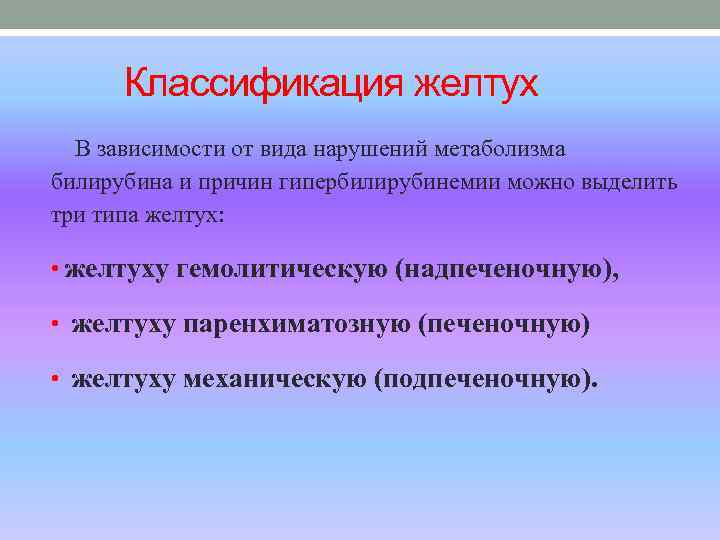 Классификация желтух

В зависимости от вида нарушений метаболизма билирубина и причин гипербилирубинемии можно выделить три типа желтух:

• желтуху гемолитическую (надпеченочную),

• желтуху паренхиматозную (печеночную)

• желтуху механическую (подпеченочную).